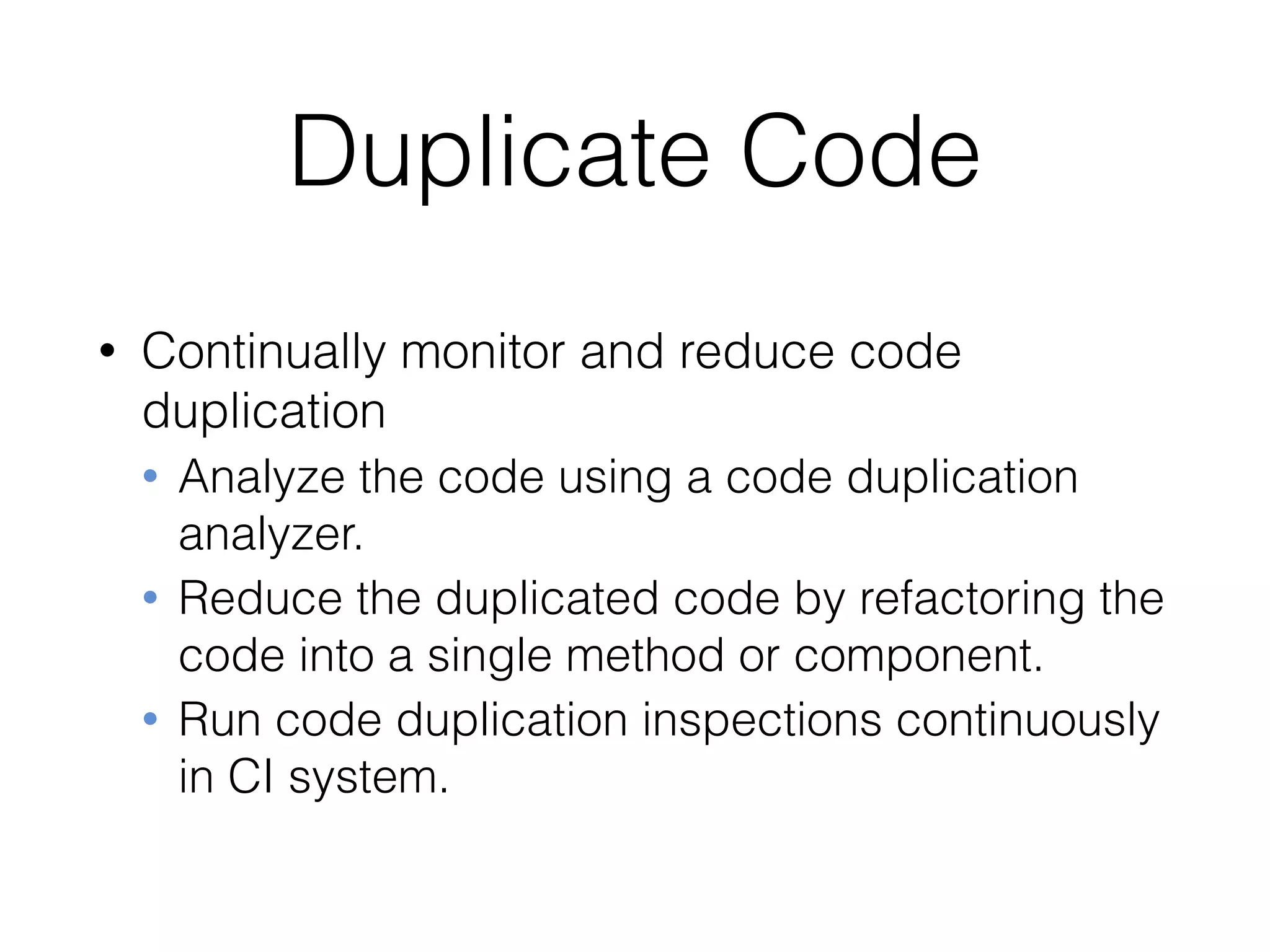 Duplicate Code

• Continually monitor and reduce code duplication
  • Analyze the code using a code duplication analyzer.
  • Reduce the duplicated code by refactoring the code into a single method or component.
  • Run code duplication inspections continuously in CI system.